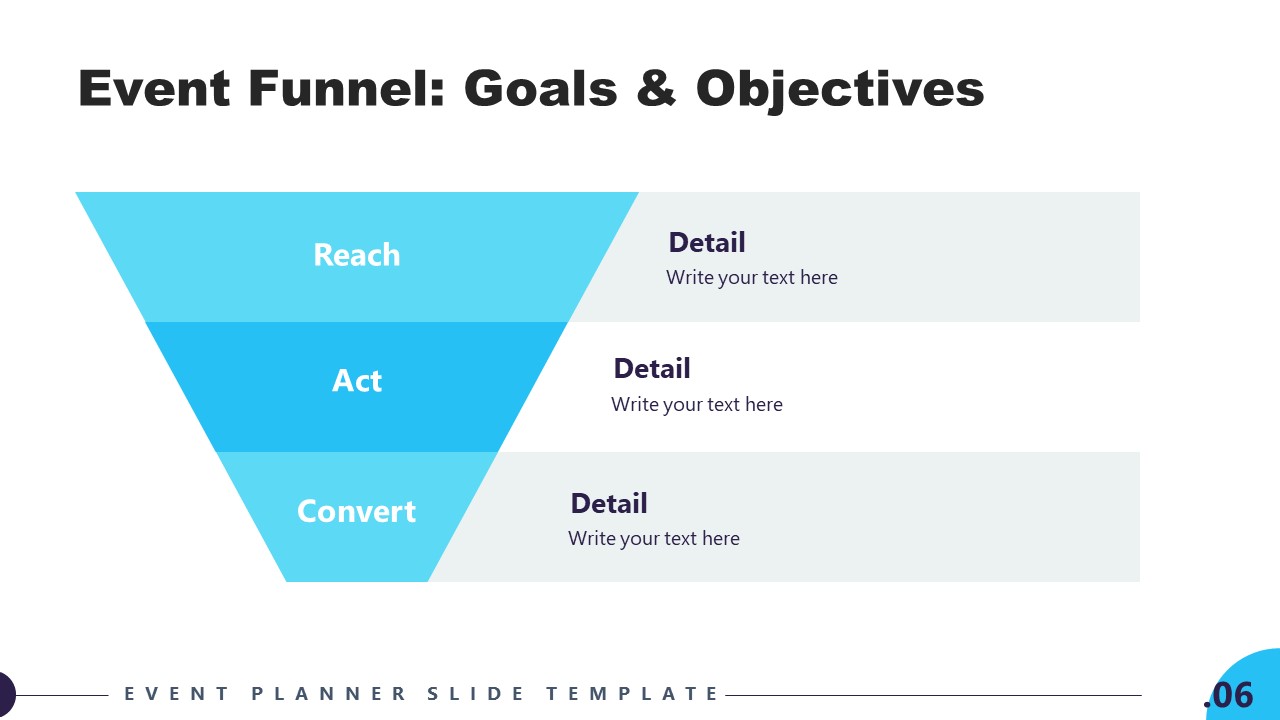 Event Funnel: Goals & Objectives

Reach

Detail
Write your text here

Act

Detail
Write your text here

Convert

Detail
Write your text here

EVENT PLANNER SLIDE TEMPLATE

.06